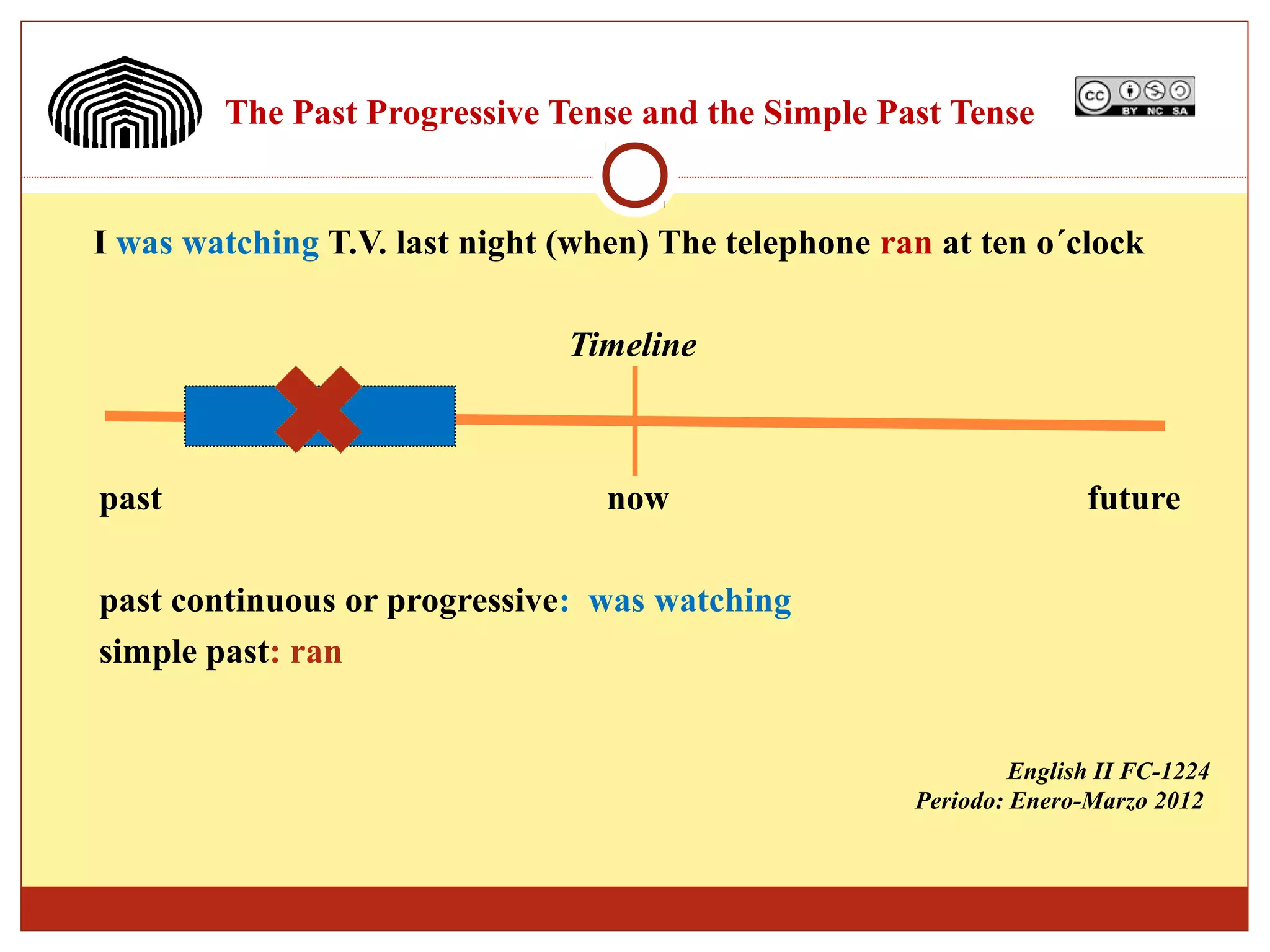 The Past Progressive Tense and the Simple Past Tense

cc BY NC SA

I was watching T.V. last night (when) The telephone ran at ten o´clock

Timeline

past

now

future

past continuous or progressive: was watching
simple past: ran

English II FC-1224
Periodo: Enero-Marzo 2012